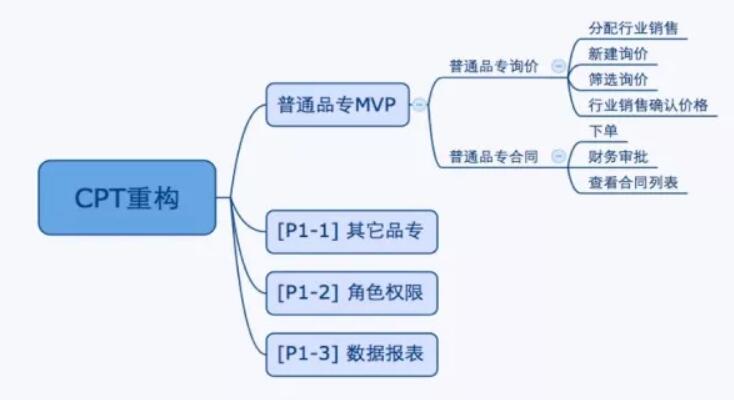 CPT重构

普通品专MVP

普通品专询价

分配行业销售

新建询价

筛选询价

行业销售确认价格

普通品专合同

下单

财务审批

查看合同列表

[P1-1] 其它品专

[P1-2] 角色权限

[P1-3] 数据报表